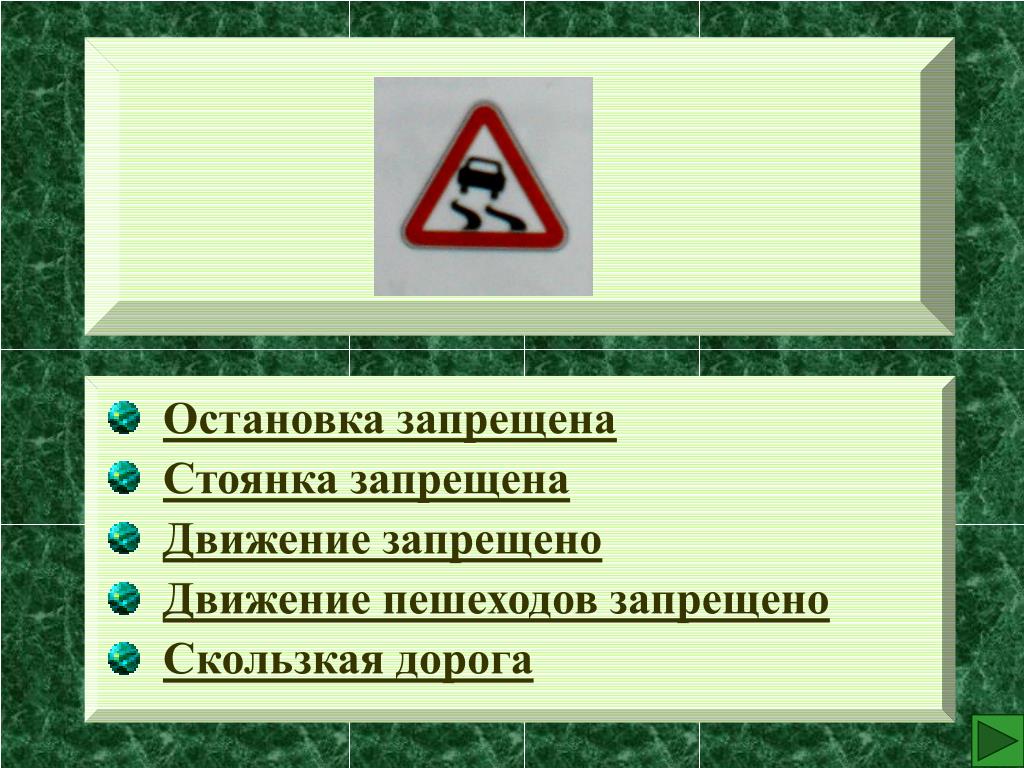 Остановка запрещена
Стоянка запрещена
Движение запрещено
Движение пешеходов запрещено
Скользкая дорога